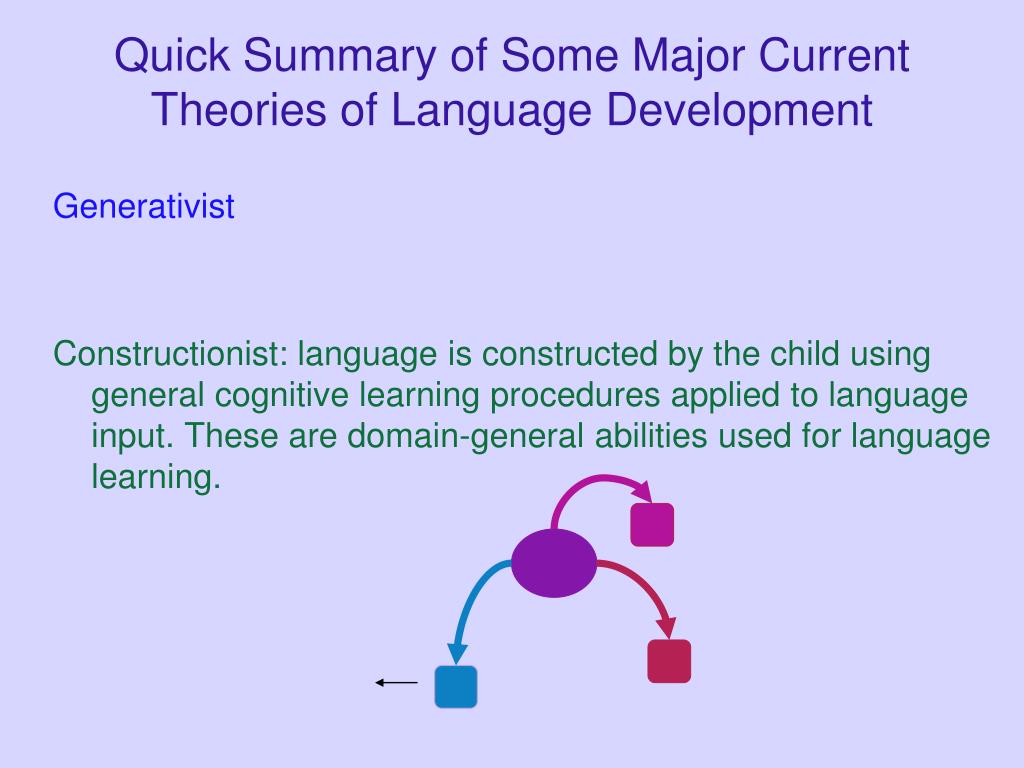 Quick Summary of Some Major Current Theories of Language Development

Generativist

Constructionist: language is constructed by the child using general cognitive learning procedures applied to language input. These are domain-general abilities used for language learning.